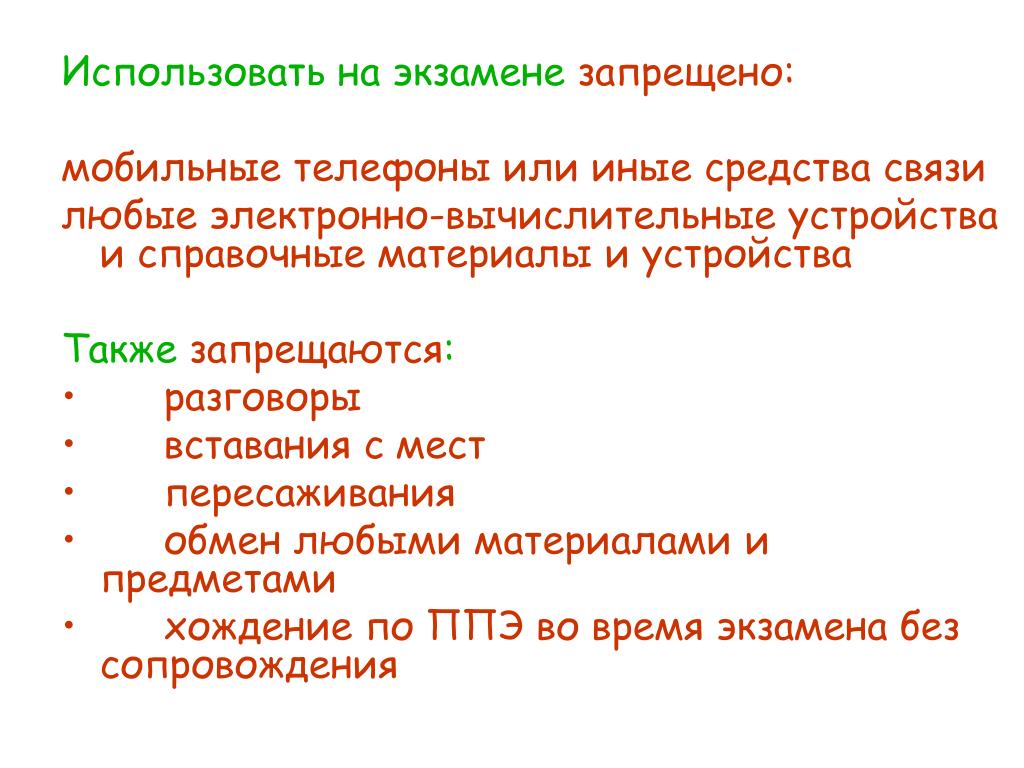 Использовать на экзамене запрещено:

мобильные телефоны или иные средства связи
любые электронно-вычислительные устройства и справочные материалы и устройства

Также запрещаются:
• разговоры
• вставания с мест
• пересаживания
• обмен любыми материалами и предметами
• хождение по ППЭ во время экзамена без сопровождения